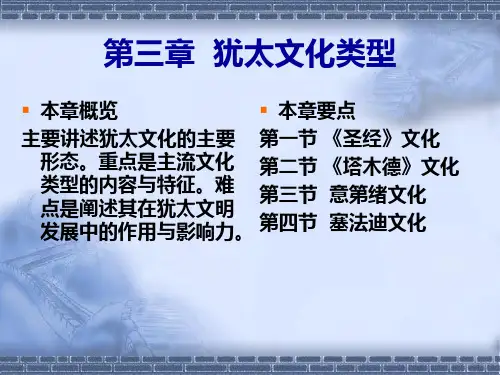 第三章 犹太文化类型

本章概览

主要讲述犹太文化的主要形态。重点是主流文化类型的内容与特征。难点是阐述其在犹太文明发展中的作用与影响力。

本章要点

第一节 《圣经》文化

第二节 《塔木德》文化

第三节 意第绪文化

第四节 塞法迪文化